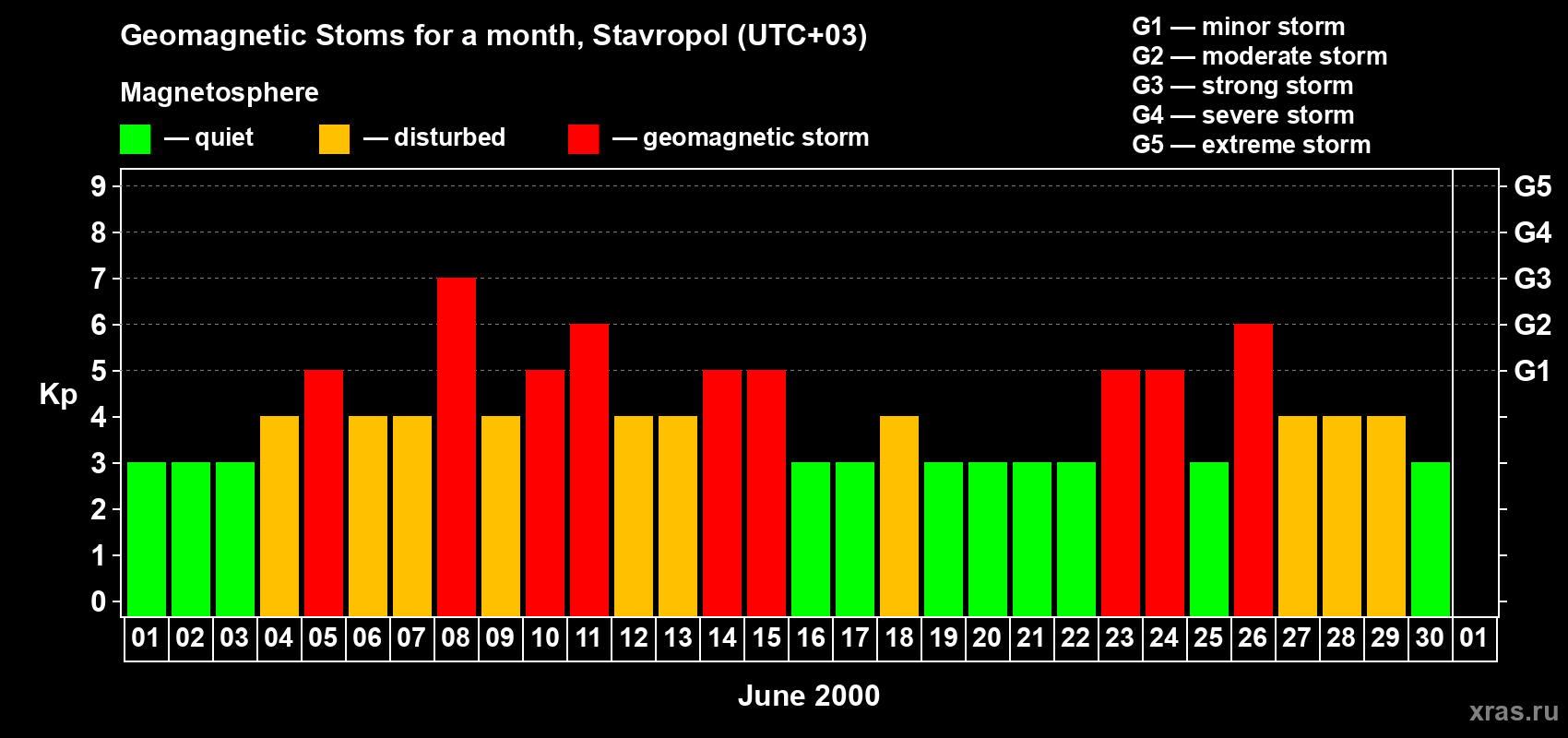 Geomagnetic Stoms for a month, Stavropol (UTC+03)

Magnetosphere

— quiet — disturbed — geomagnetic storm

G1 — minor storm
G2 — moderate storm
G3 — strong storm
G4 — severe storm
G5 — extreme storm

Kp

9
8
7
6
5
4
3
2
1
0

G5
G4
G3
G2
G1

01 02 03 04 05 06 07 08 09 10 11 12 13 14 15 16 17 18 19 20 21 22 23 24 25 26 27 28 29 30 01

June 2000

xras.ru